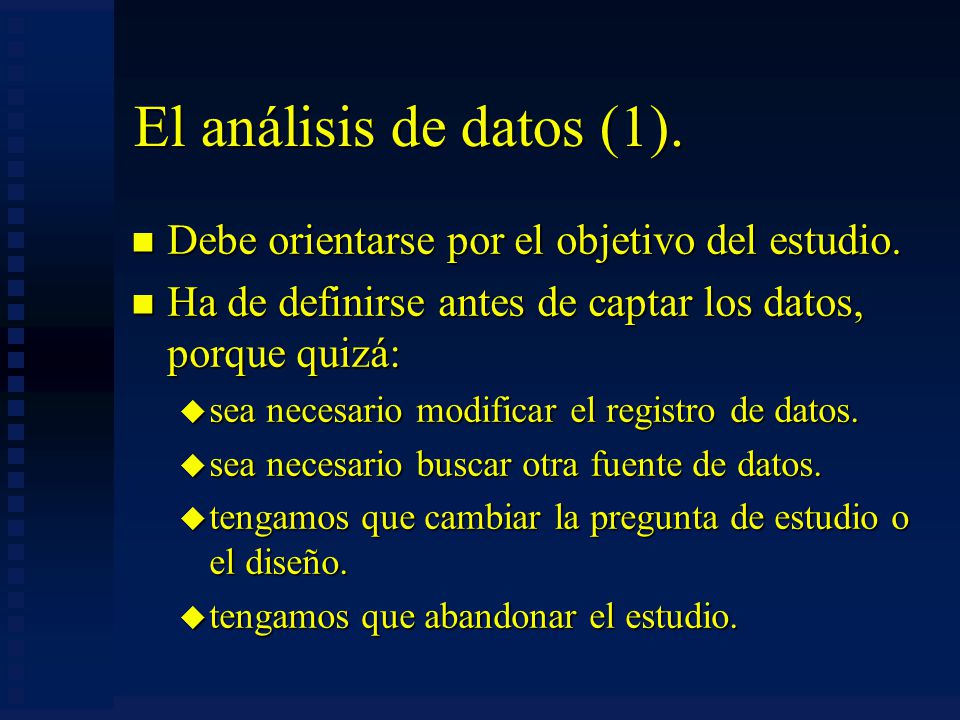 El análisis de datos (1).

- Debe orientarse por el objetivo del estudio.
- Ha de definirse antes de captar los datos, porque quizá:
  - sea necesario modificar el registro de datos.
  - sea necesario buscar otra fuente de datos.
  - tengamos que cambiar la pregunta de estudio o el diseño.
  - tengamos que abandonar el estudio.